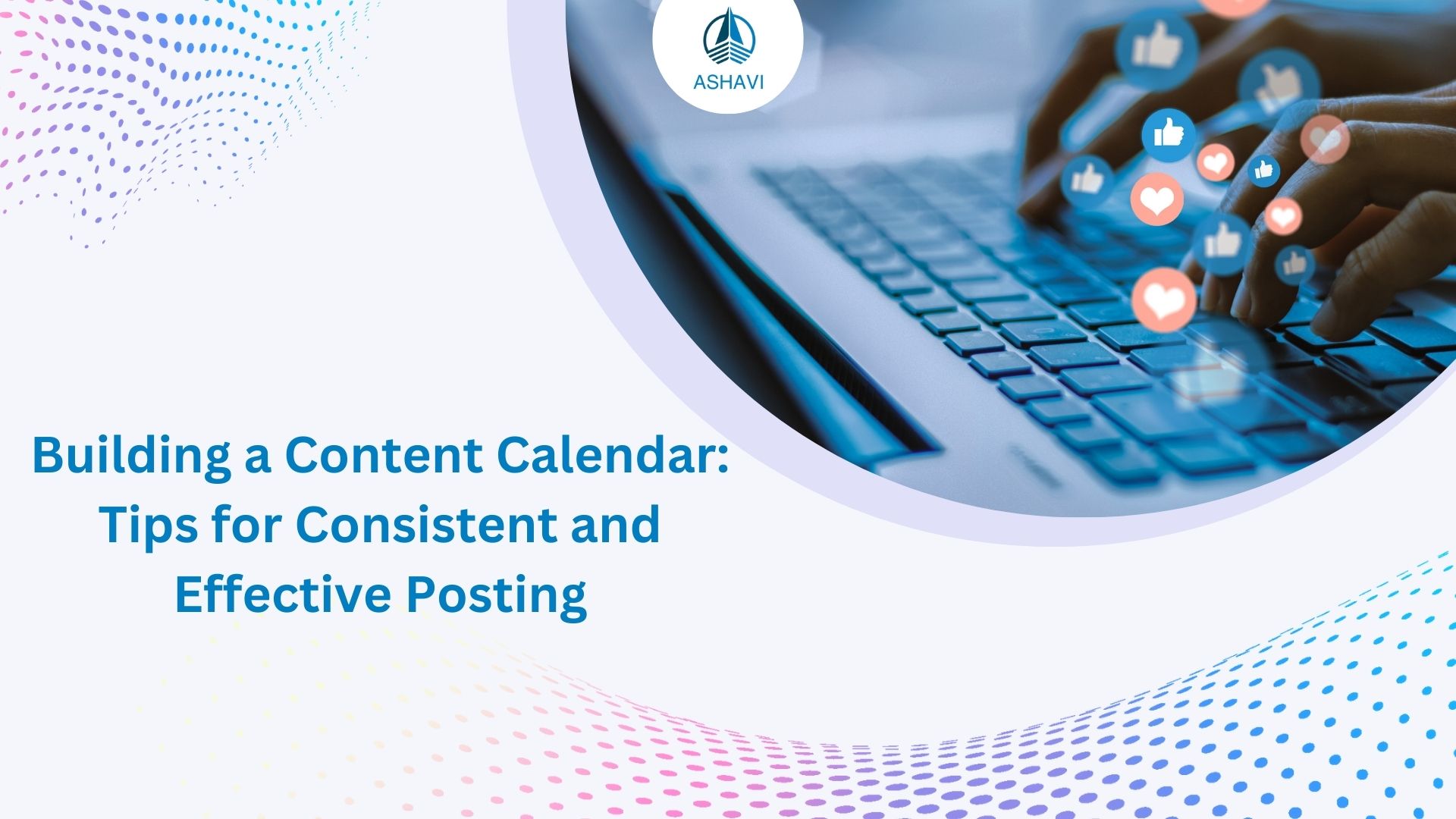 ASHAVI

Building a Content Calendar: Tips for Consistent and Effective Posting